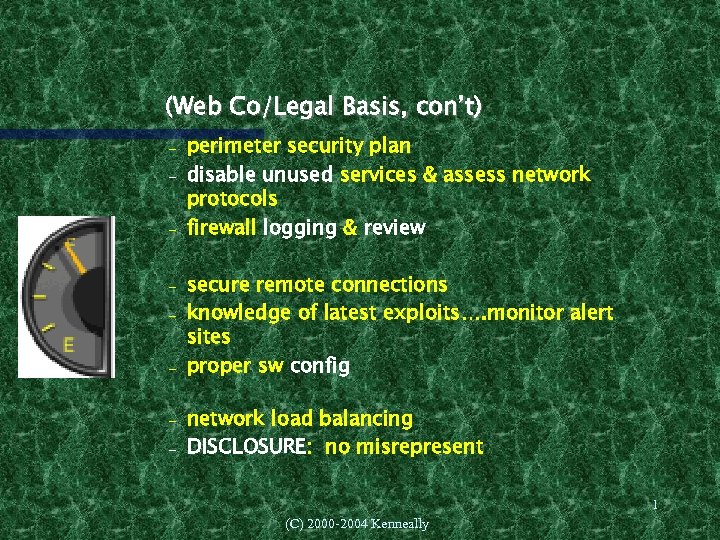 (Web Co/Legal Basis, con't)

– perimeter security plan
– disable unused services & assess network protocols
– firewall logging & review

– secure remote connections
– knowledge of latest exploits….monitor alert sites
– proper sw config

– network load balancing
– DISCLOSURE: no misrepresent

F
E

1

(C) 2000-2004 Kenneally